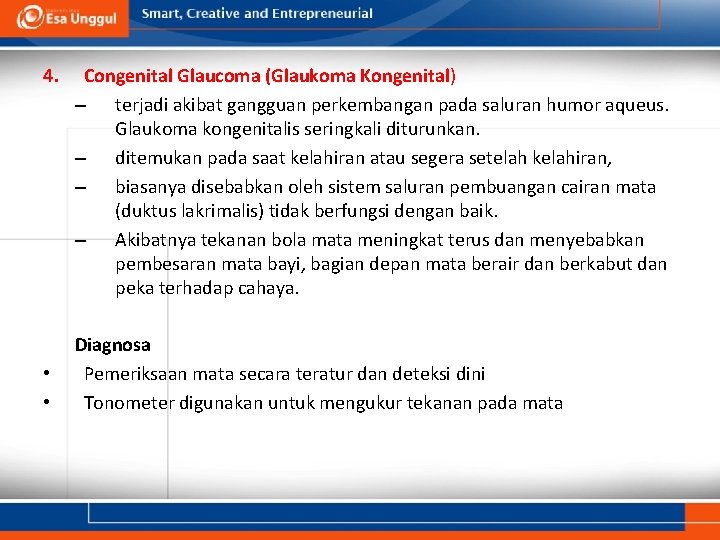 Esa Unggul

Smart, Creative and Entrepreneurial

4. Congenital Glaucoma (Glaukoma Kongenital)

– terjadi akibat gangguan perkembangan pada saluran humor aqueus. Glaukoma kongenitalis seringkali diturunkan.

– ditemukan pada saat kelahiran atau segera setelah kelahiran,

– biasanya disebabkan oleh sistem saluran pembuangan cairan mata (duktus lakrimalis) tidak berfungsi dengan baik.

– Akibatnya tekanan bola mata meningkat terus dan menyebabkan pembesaran mata bayi, bagian depan mata berair dan berkabut dan peka terhadap cahaya.

Diagnosa

• Pemeriksaan mata secara teratur dan deteksi dini

• Tonometer digunakan untuk mengukur tekanan pada mata